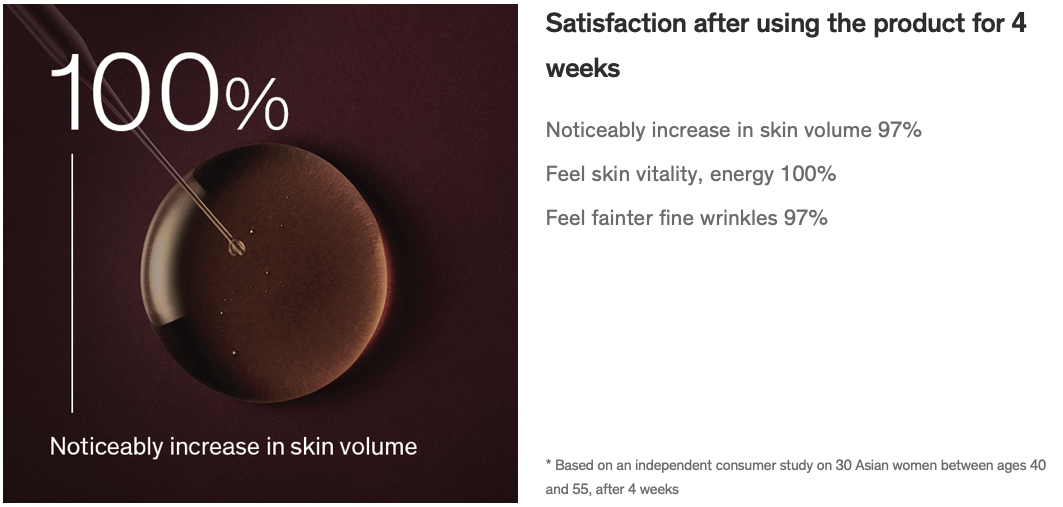 100%

Noticeably increase in skin volume

Satisfaction after using the product for 4 weeks

Noticeably increase in skin volume 97%

Feel skin vitality, energy 100%

Feel fainter fine wrinkles 97%

* Based on an independent consumer study on 30 Asian women between ages 40 and 55, after 4 weeks